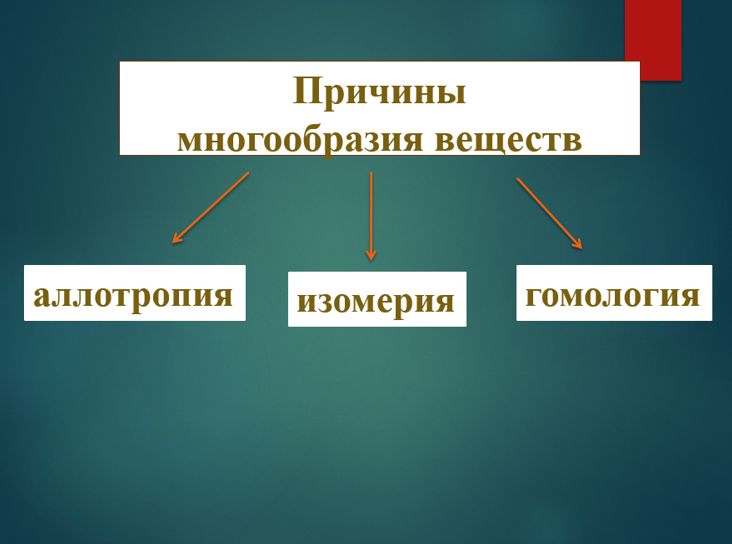 Причины многообразия веществ

аллотропия

изомерия

гомология